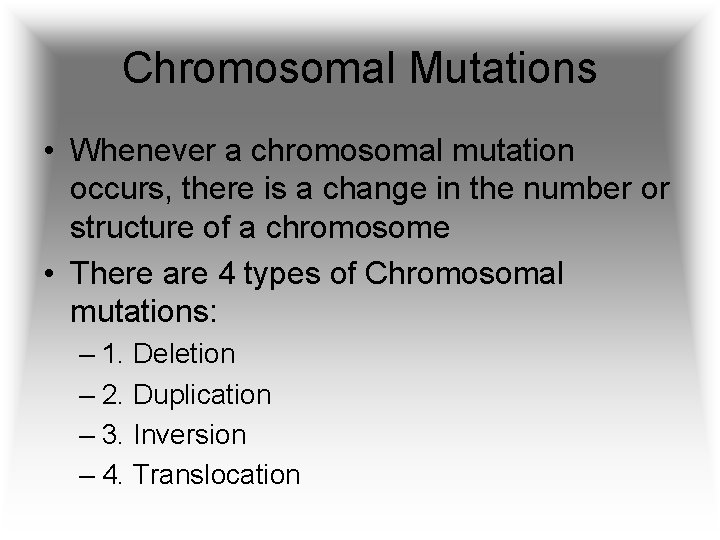 Chromosomal Mutations

• Whenever a chromosomal mutation occurs, there is a change in the number or structure of a chromosome
• There are 4 types of Chromosomal mutations:
– 1. Deletion
– 2. Duplication
– 3. Inversion
– 4. Translocation